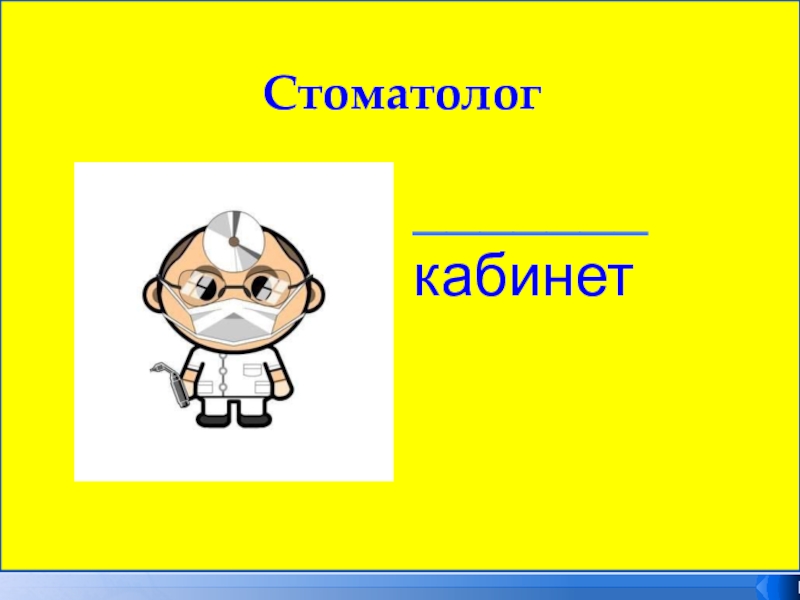 Стоматолог

__________ кабинет